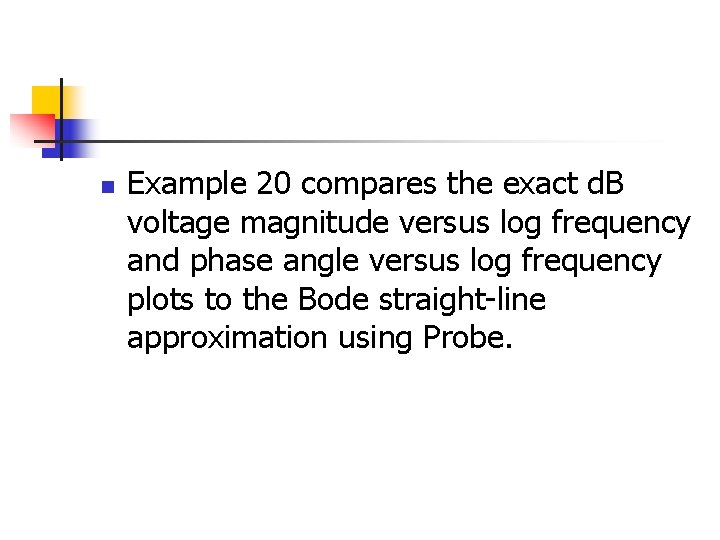 Example 20 compares the exact dB voltage magnitude versus log frequency and phase angle versus log frequency plots to the Bode straight-line approximation using Probe.